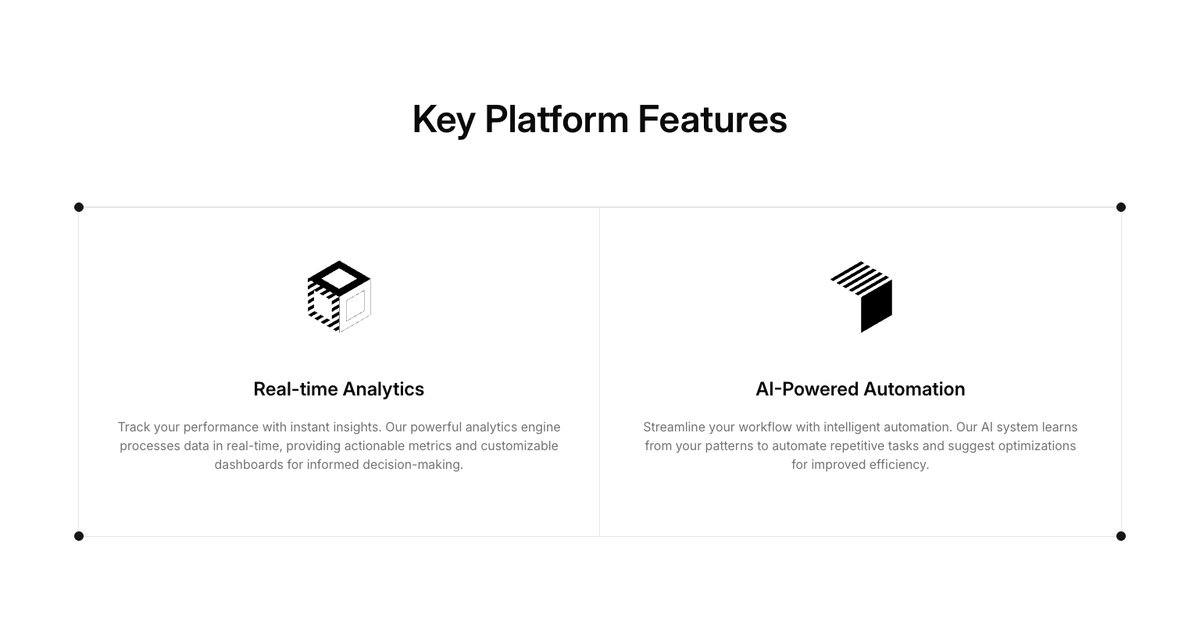 Key Platform Features

Real-time Analytics

Track your performance with instant insights. Our powerful analytics engine processes data in real-time, providing actionable metrics and customizable dashboards for informed decision-making.

AI-Powered Automation

Streamline your workflow with intelligent automation. Our AI system learns from your patterns to automate repetitive tasks and suggest optimizations for improved efficiency.